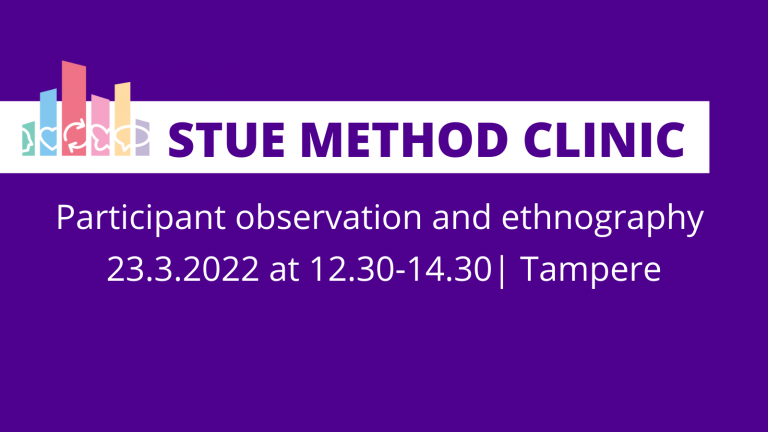 STUE METHOD CLINIC

Participant observation and ethnography
23.3.2022 at 12.30-14.30| Tampere